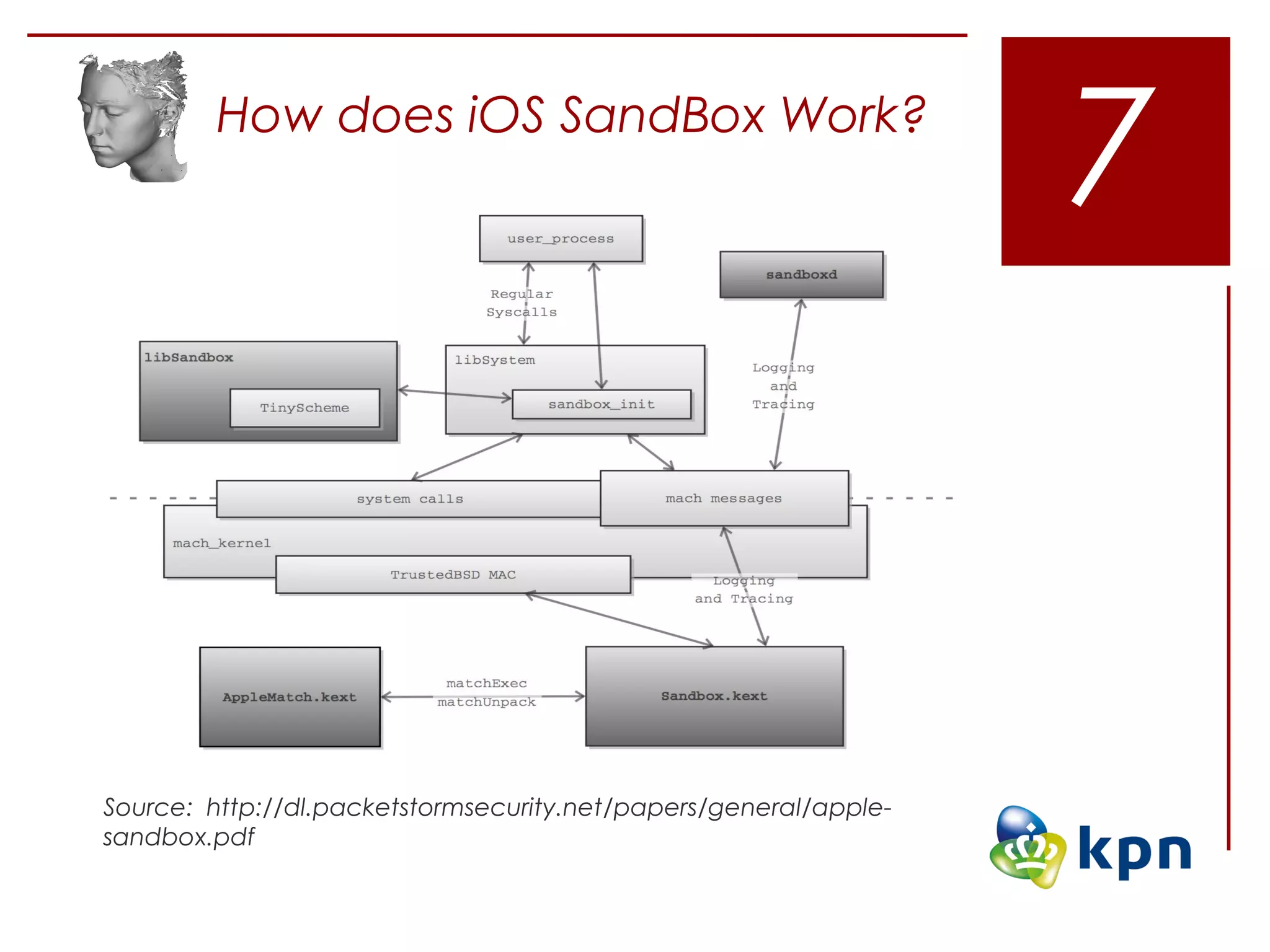 How does iOS SandBox Work?

7

user_process

sandboxd

Regular Syscalls

libSandbox

TinyScheme

libSystem

sandbox_init

Logging and Tracing

system calls

mach messages

mach_kernel

TrustedBSD MAC

Logging and Tracing

AppleMatch.kext

matchExec matchUnpack

Sandbox.kext

Source: http://dl.packetstormsecurity.net/papers/general/apple-sandbox.pdf

kpn